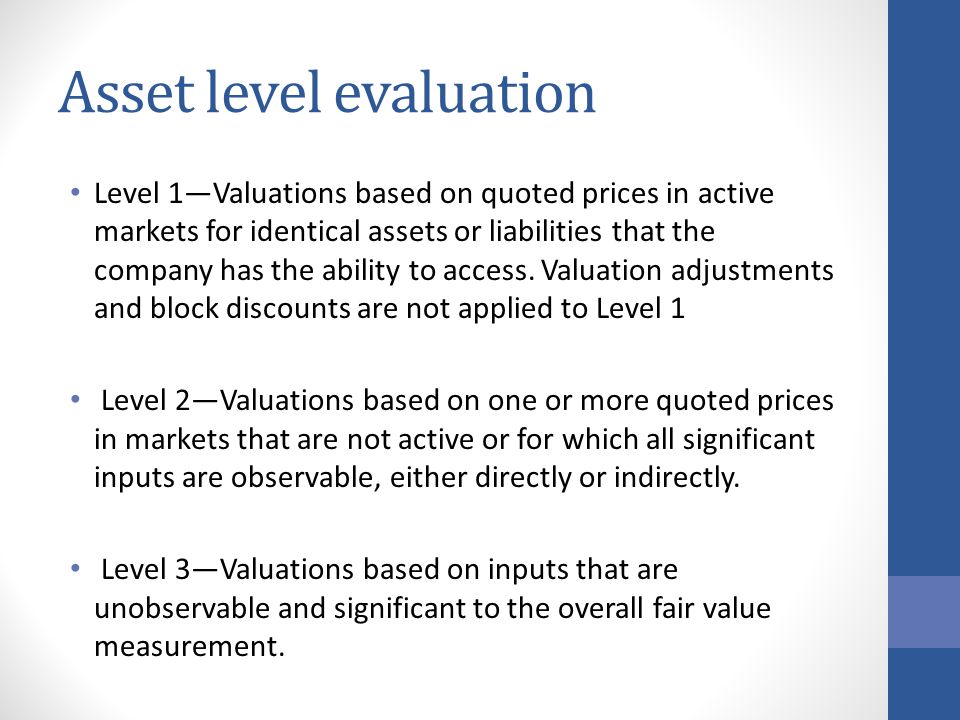 Asset level evaluation

• Level 1—Valuations based on quoted prices in active markets for identical assets or liabilities that the company has the ability to access. Valuation adjustments and block discounts are not applied to Level 1

• Level 2—Valuations based on one or more quoted prices in markets that are not active or for which all significant inputs are observable, either directly or indirectly.

• Level 3—Valuations based on inputs that are unobservable and significant to the overall fair value measurement.